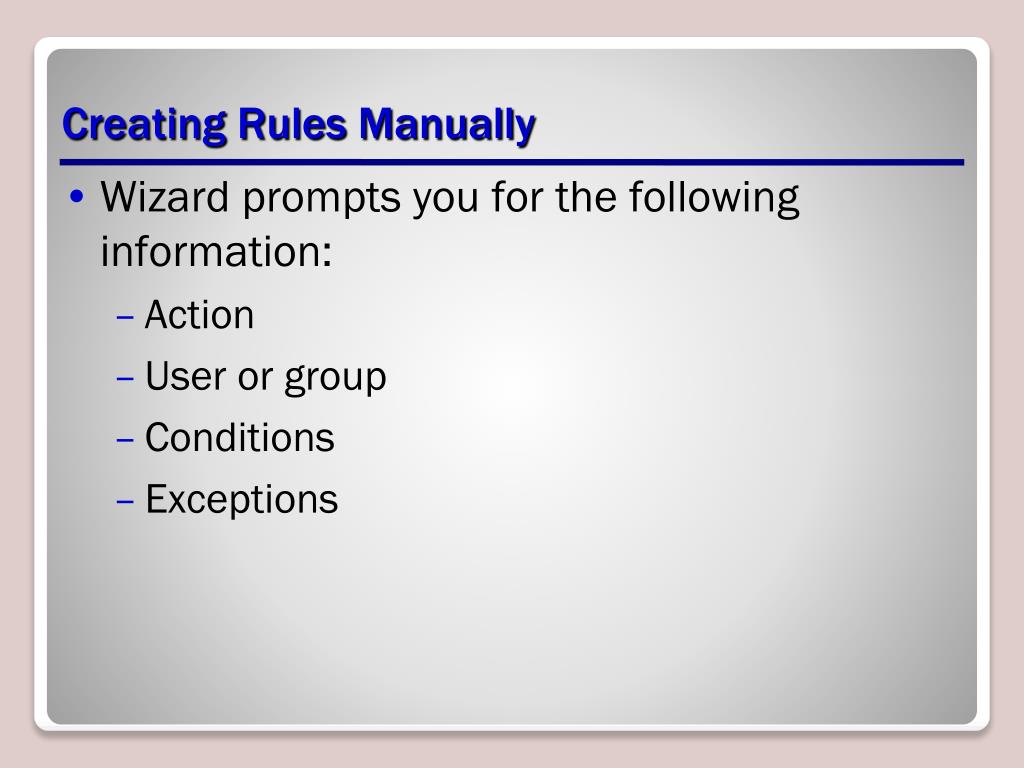 Creating Rules Manually

• Wizard prompts you for the following information:
– Action
– User or group
– Conditions
– Exceptions